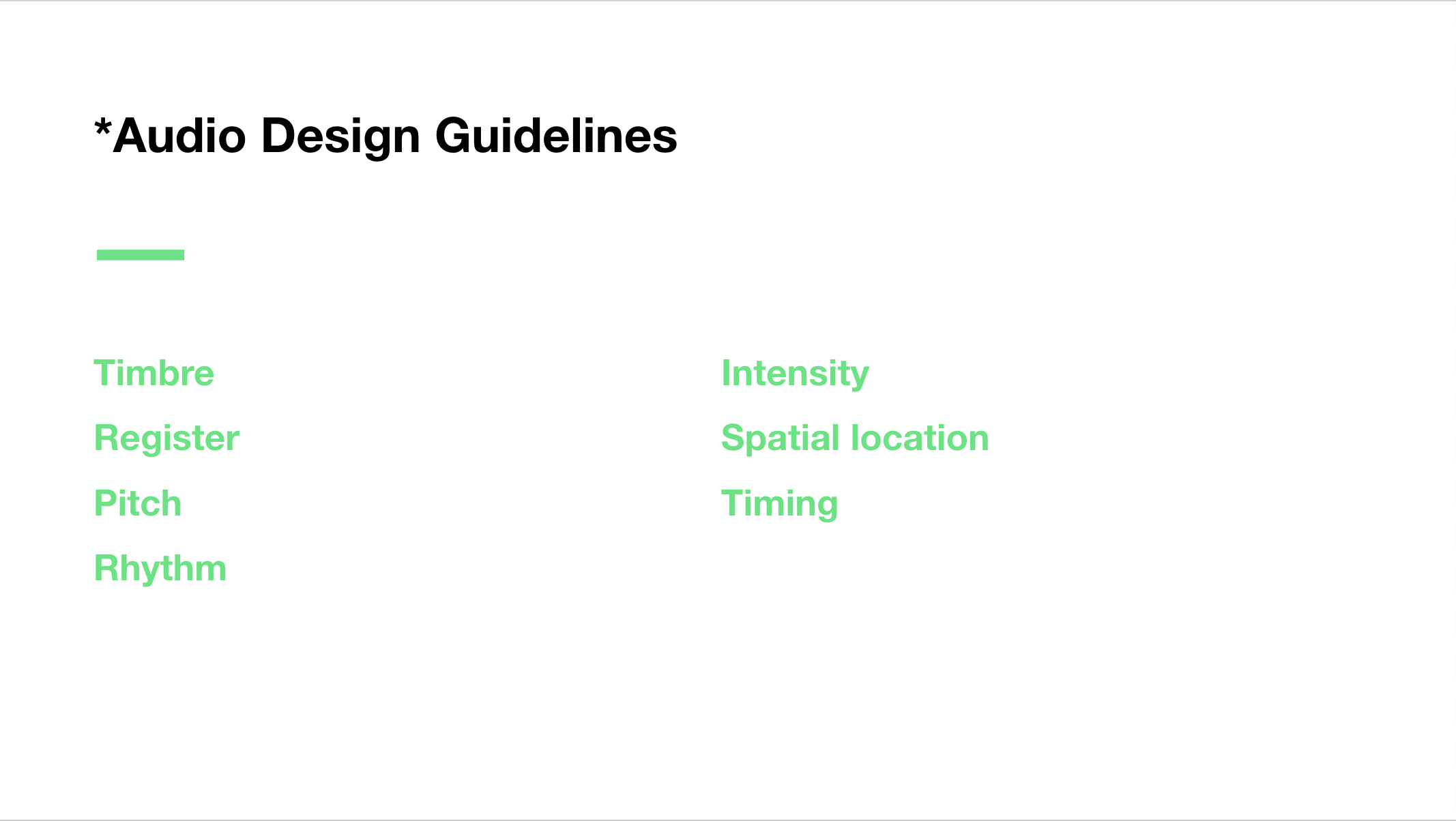 *Audio Design Guidelines

Timbre

Register

Pitch

Rhythm

Intensity

Spatial location

Timing